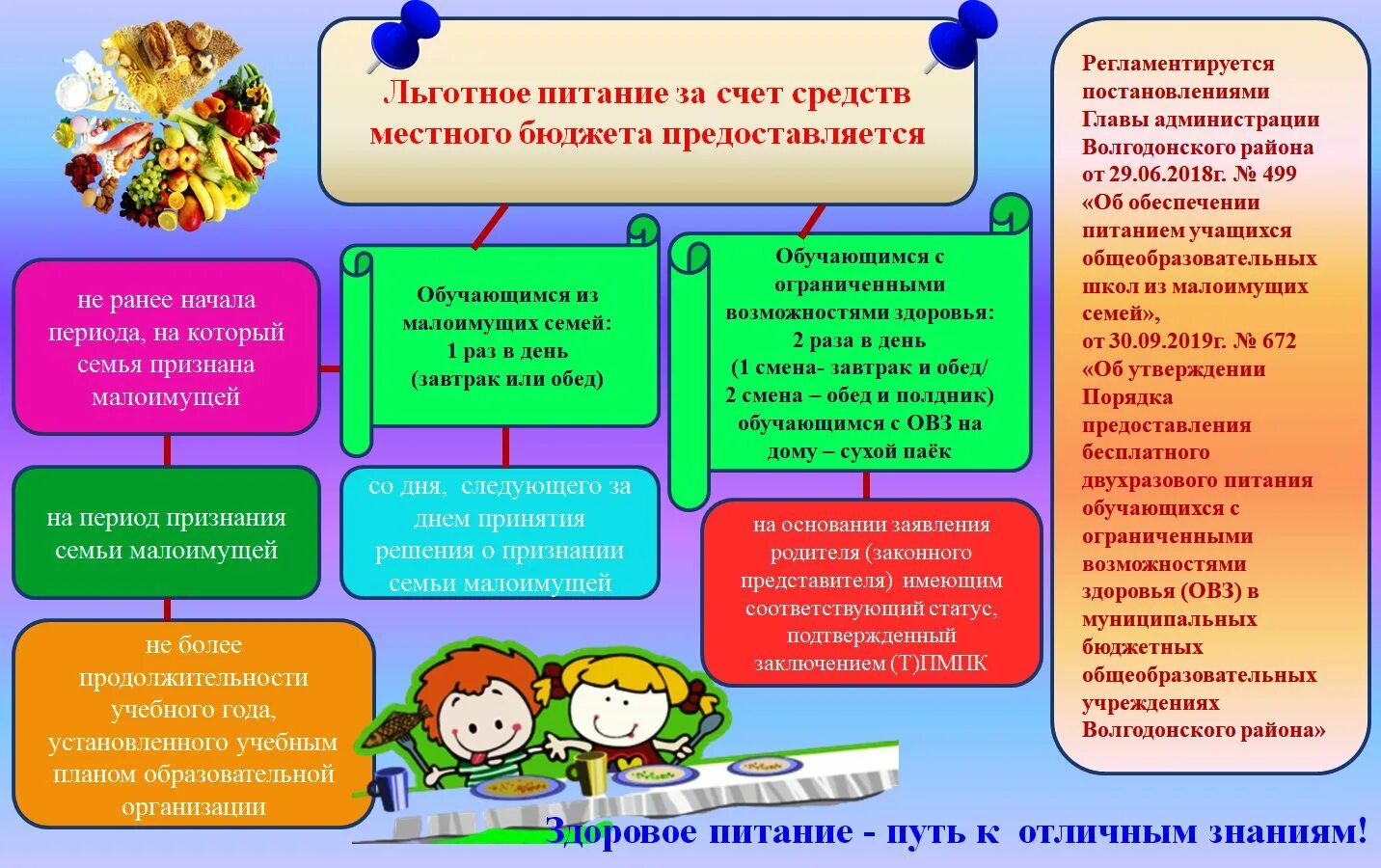 Льготное питание за счет средств местного бюджета предоставляется

не ранее начала периода, на который семья признана малоимущей

на период признания семьи малоимущей

не более продолжительности учебного года, установленного учебным планом образовательной организации

Обучающимся из малоимущих семей: 1 раз в день (завтрак или обед)

со дня, следующего за днем принятия решения о признании семьи малоимущей

Обучающимся с ограниченными возможностями здоровья: 2 раза в день (1 смена- завтрак и обед/ 2 смена – обед и полдник) обучающимся с ОВЗ на дому – сухой паёк

на основании заявления родителя (законного представителя) имеющим соответствующий статус, подтвержденный заключением (Т)ПМПК

Регламентируется постановлениями Главы администрации Волгодонского района от 29.06.2018г. № 499 «Об обеспечении питанием учащихся общеобразовательных школ из малоимущих семей», от 30.09.2019г. № 672 «Об утверждении Порядка предоставления бесплатного двухразового питания обучающихся с ограниченными возможностями здоровья (ОВЗ) в муниципальных бюджетных общеобразовательных учреждениях Волгодонского района»

Здоровое питание - путь к отличным знаниям!